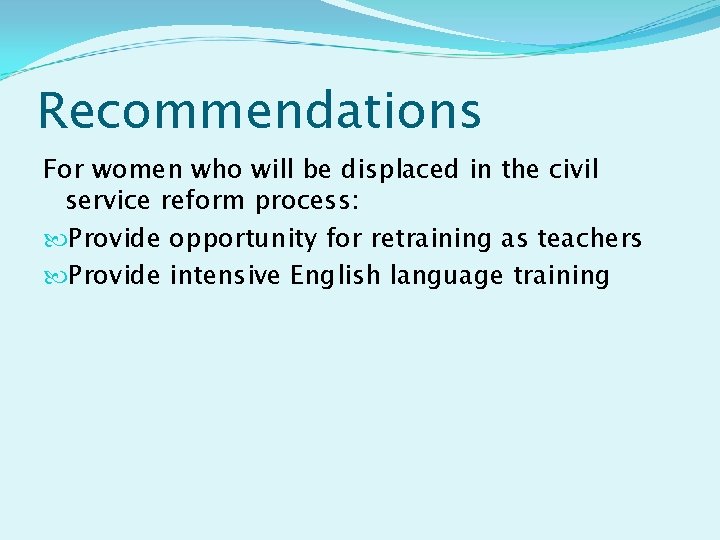 Recommendations

For women who will be displaced in the civil service reform process:

Provide opportunity for retraining as teachers

Provide intensive English language training